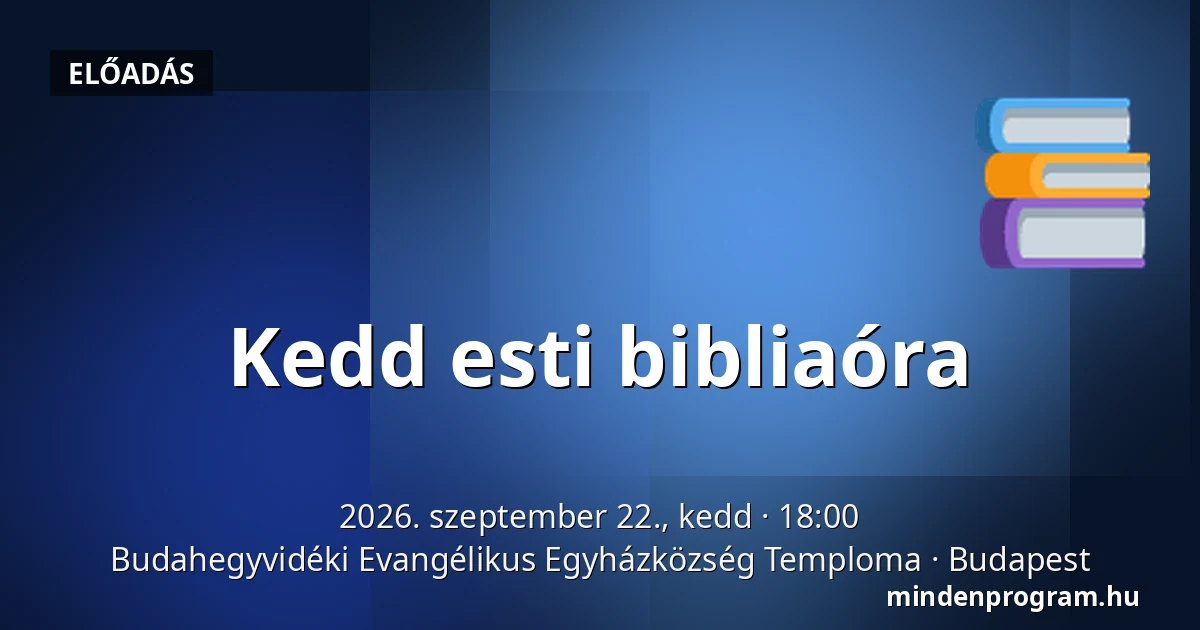 ELŐADÁS

Kedd esti bibliaóra

2026. szeptember 22., kedd · 18:00
Budahegyvidéki Evangélikus Egyházközség Temploma · Budapest

mindenprogram.hu